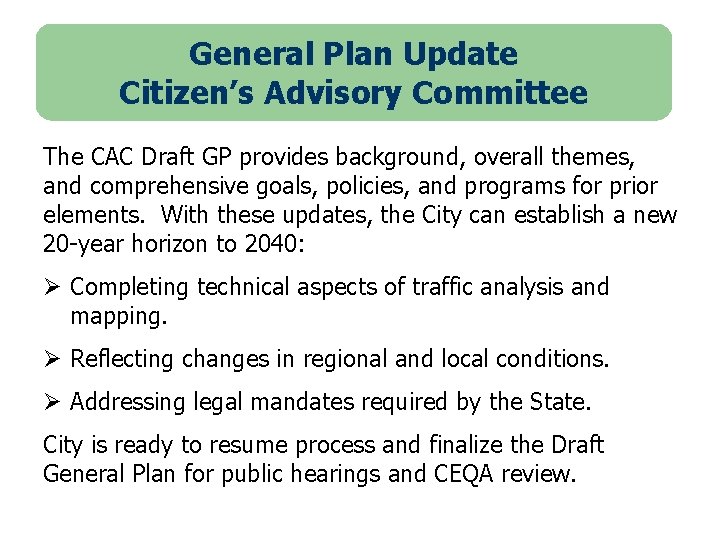 General Plan Update
Citizen's Advisory Committee

The CAC Draft GP provides background, overall themes, and comprehensive goals, policies, and programs for prior elements. With these updates, the City can establish a new 20-year horizon to 2040:

➢ Completing technical aspects of traffic analysis and mapping.

➢ Reflecting changes in regional and local conditions.

➢ Addressing legal mandates required by the State.

City is ready to resume process and finalize the Draft General Plan for public hearings and CEQA review.